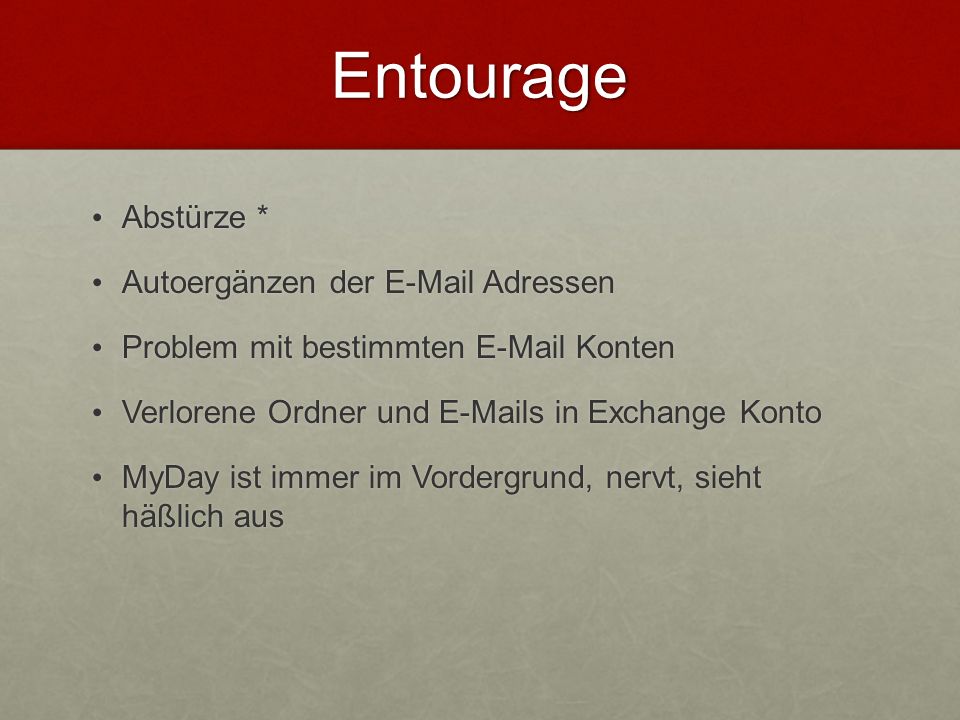 Entourage

• Abstürze *

• Autoergänzen der E-Mail Adressen

• Problem mit bestimmten E-Mail Konten

• Verlorene Ordner und E-Mails in Exchange Konto

• MyDay ist immer im Vordergrund, nervt, sieht häßlich aus